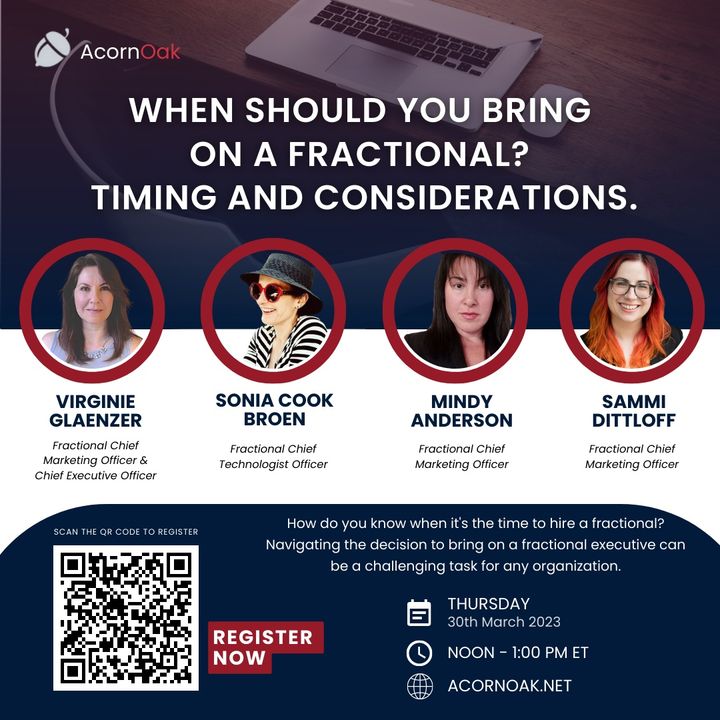 AcornOak

WHEN SHOULD YOU BRING ON A FRACTIONAL? TIMING AND CONSIDERATIONS.

VIRGINIE GLAENZER
Fractional Chief Marketing Officer & Chief Executive Officer

SONIA COOK BROEN
Fractional Chief Technologist Officer

MINDY ANDERSON
Fractional Chief Marketing Officer

SAMMI DITTLOFF
Fractional Chief Marketing Officer

SCAN THE QR CODE TO REGISTER

REGISTER NOW

How do you know when it's the time to hire a fractional? Navigating the decision to bring on a fractional executive can be a challenging task for any organization.

THURSDAY
30th March 2023

NOON - 1:00 PM ET

ACORNOAK.NET